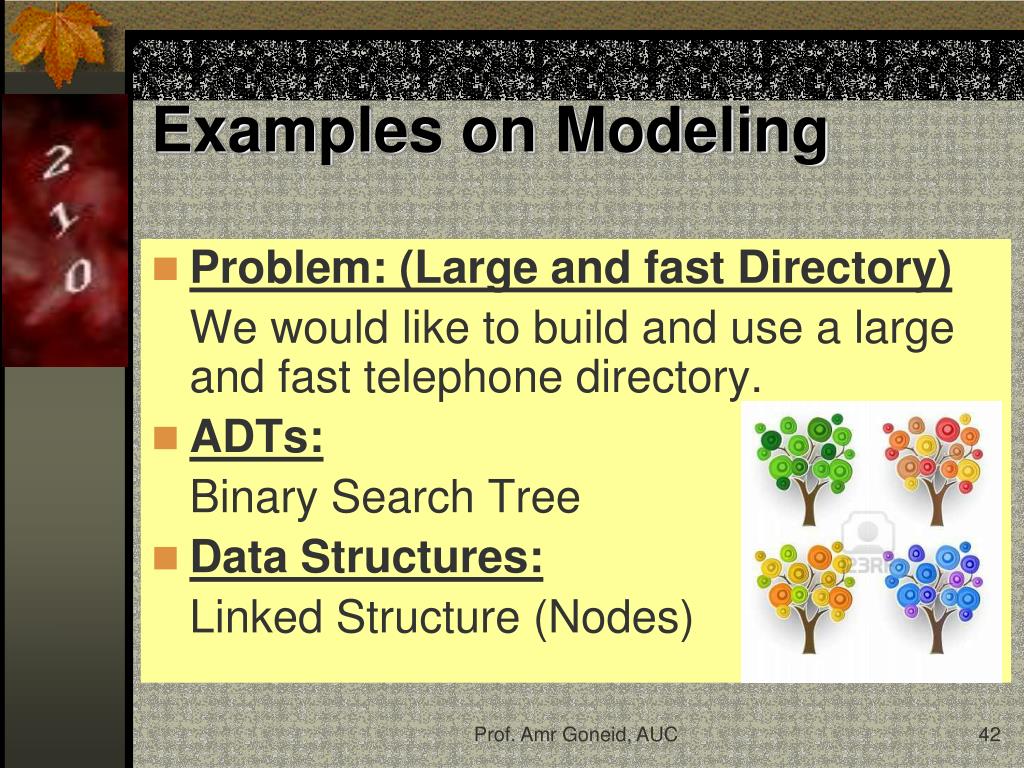 2
1
0

Examples on Modeling

Problem: (Large and fast Directory)
We would like to build and use a large and fast telephone directory.

ADTs:
Binary Search Tree

Data Structures:
Linked Structure (Nodes)

123RF

Prof. Amr Goneid, AUC

42